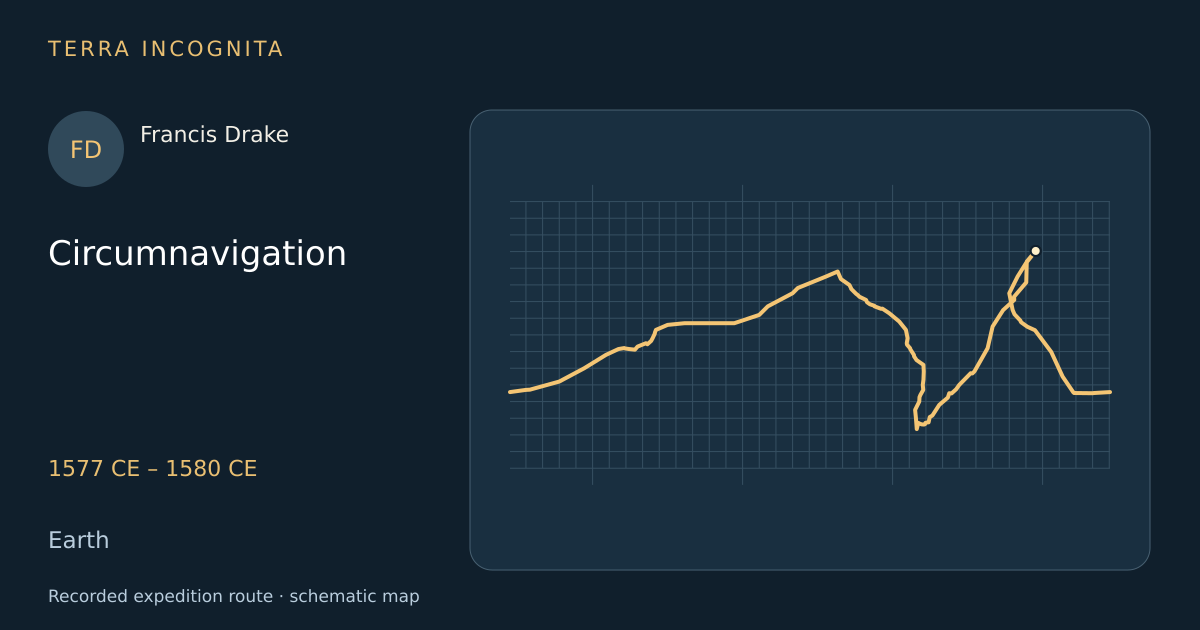 TERRA INCOGNITA

FD

Francis Drake

Circumnavigation

1577 CE – 1580 CE

Earth

Recorded expedition route · schematic map